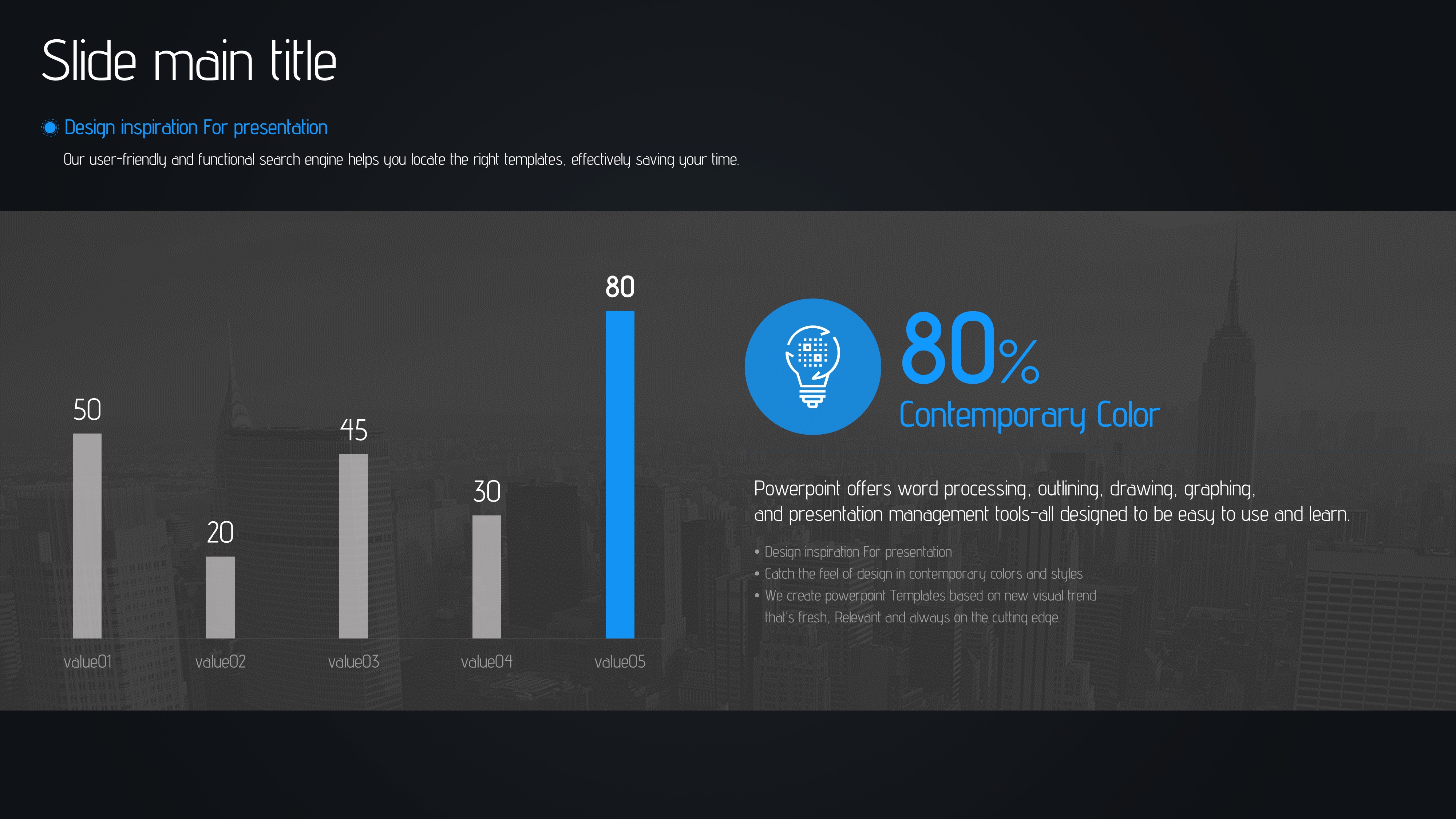 Slide main title

Design inspiration For presentation

Our user-friendly and functional search engine helps you locate the right templates, effectively saving your time.

50
20
45
30
80

value01
value02
value03
value04
value05

80%
Contemporary Color

Powerpoint offers word processing, outlining, drawing, graphing, and presentation management tools-all designed to be easy to use and learn.

• Design inspiration For presentation
• Catch the feel of design in contemporary colors and styles
• We create powerpoint Templates based on new visual trend that's fresh, Relevant and always on the cutting edge.